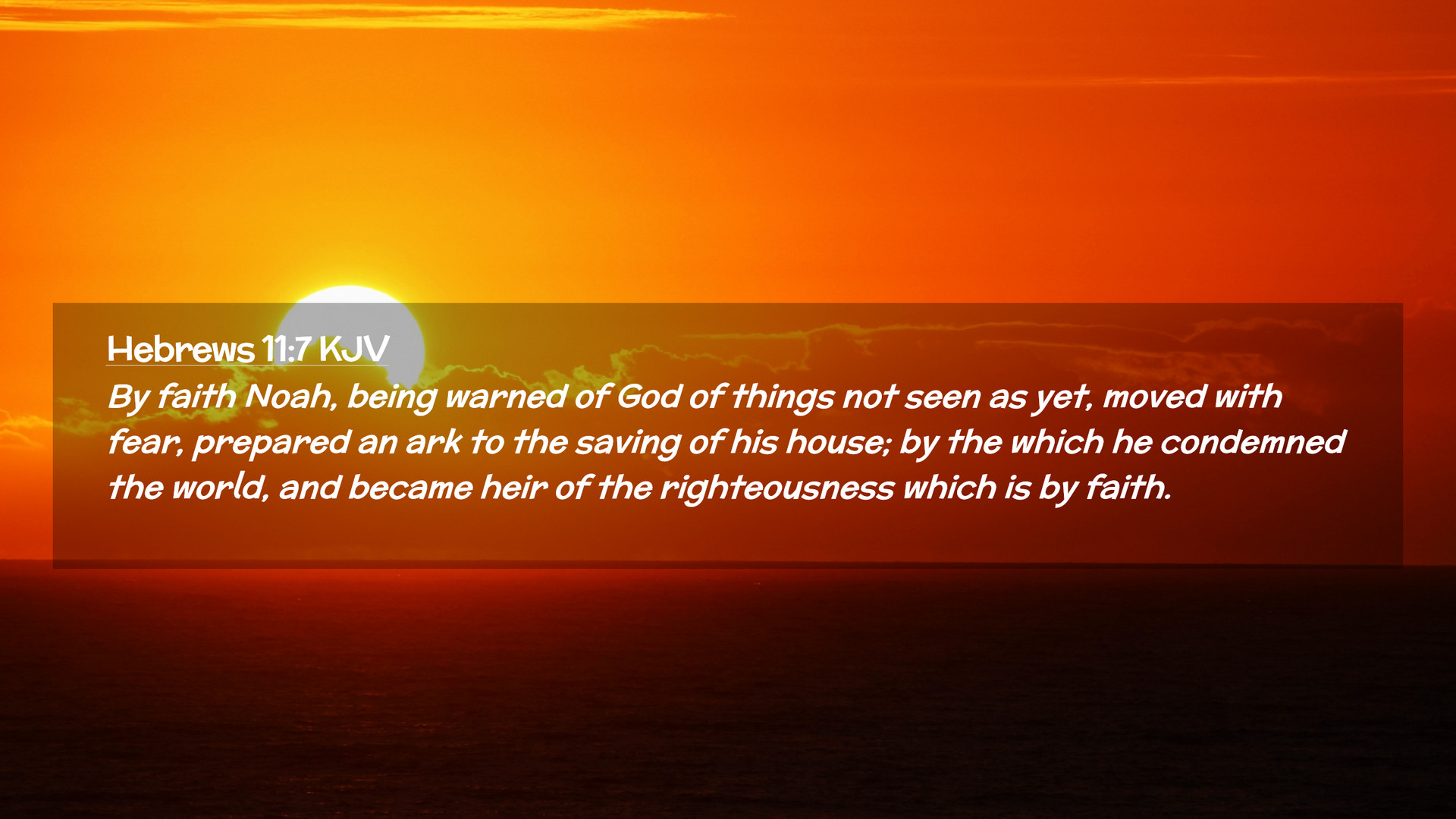 Hebrews 11:7 KJV

By faith Noah, being warned of God of things not seen as yet, moved with fear, prepared an ark to the saving of his house; by the which he condemned the world, and became heir of the righteousness which is by faith.